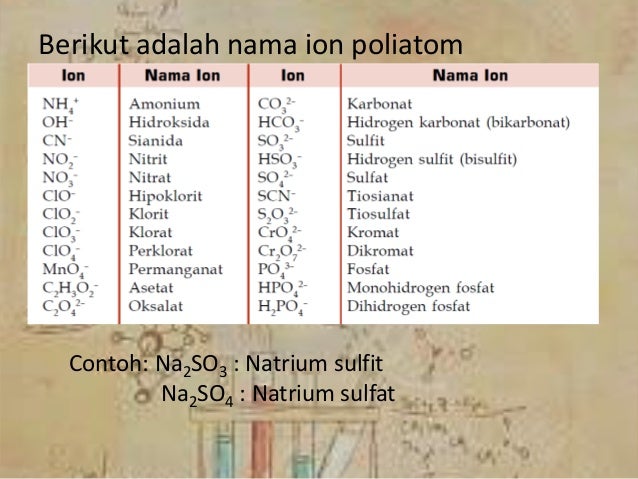 Berikut adalah nama ion poliatom

| Ion | Nama Ion | Ion | Nama Ion |
|---|---|---|---|
| $NH_4^+$ | Amonium | $CO_3^{2-}$ | Karbonat |
| $OH^-$ | Hidroksida | $HCO_3^-$ | Hidrogen karbonat (bikarbonat) |
| $CN^-$ | Sianida | $SO_3^{2-}$ | Sulfit |
| $NO_2^-$ | Nitrit | $HSO_3^-$ | Hidrogen sulfit (bisulfit) |
| $NO_3^-$ | Nitrat | $SO_4^{2-}$ | Sulfat |
| $ClO^-$ | Hipoklorit | $SCN^-$ | Tiosianat |
| $ClO_2^-$ | Klorit | $S_2O_3^{2-}$ | Tiosulfat |
| $ClO_3^-$ | Klorat | $CrO_4^{2-}$ | Kromat |
| $ClO_4^-$ | Perklorat | $Cr_2O_7^{2-}$ | Dikromat |
| $MnO_4^-$ | Permanganat | $PO_4^{3-}$ | Fosfat |
| $C_2H_3O_2^-$ | Asetat | $HPO_4^{2-}$ | Monohidrogen fosfat |
| $C_2O_4^{2-}$ | Oksalat | $H_2PO_4^-$ | Dihidrogen fosfat |

Contoh: $Na_2SO_3$ : Natrium sulfit
$Na_2SO_4$ : Natrium sulfat